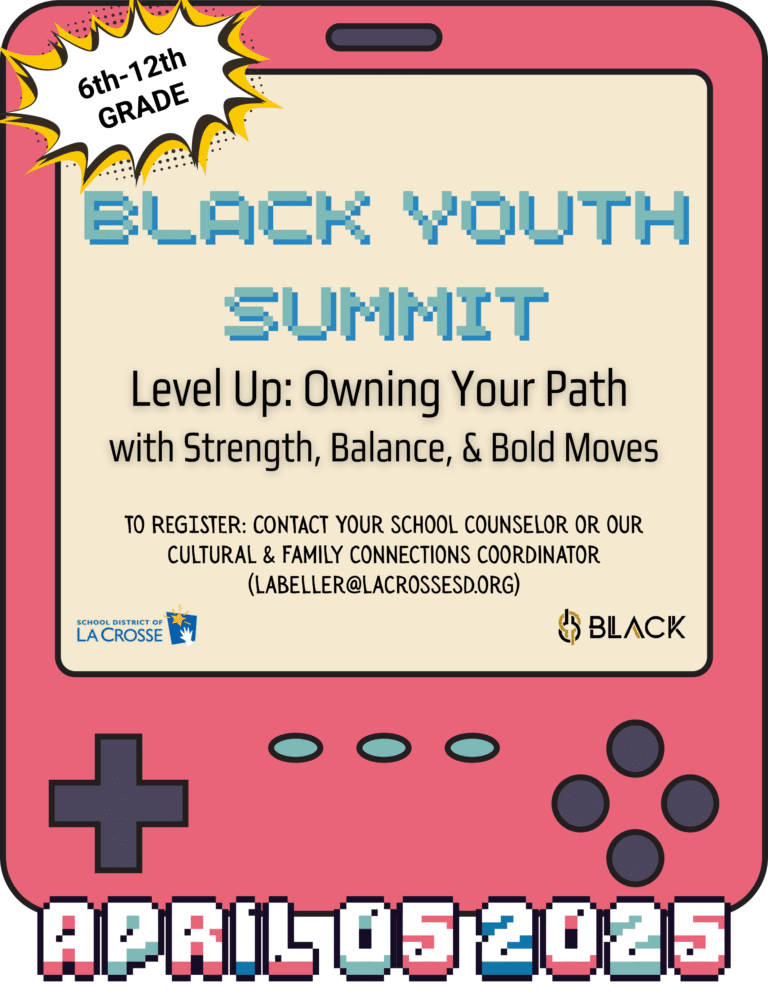 6th-12th GRADE

BLACK YOUTH SUMMIT

Level Up: Owning Your Path with Strength, Balance, & Bold Moves

TO REGISTER: CONTACT YOUR SCHOOL COUNSELOR OR OUR CULTURAL & FAMILY CONNECTIONS COORDINATOR (LABELLER@LACROSSESD.ORG)

SCHOOL DISTRICT OF LA CROSSE

BLACK

APRIL 05 2025